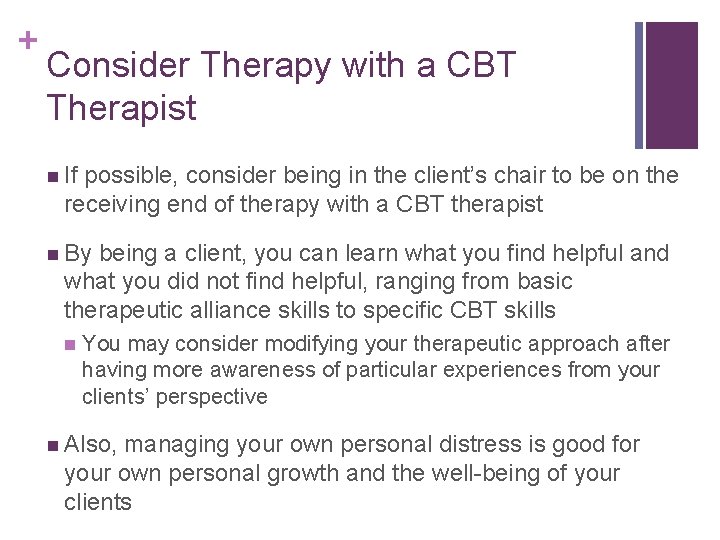 +
Consider Therapy with a CBT Therapist

■ If possible, consider being in the client's chair to be on the receiving end of therapy with a CBT therapist

■ By being a client, you can learn what you find helpful and what you did not find helpful, ranging from basic therapeutic alliance skills to specific CBT skills

■ You may consider modifying your therapeutic approach after having more awareness of particular experiences from your clients' perspective

■ Also, managing your own personal distress is good for your own personal growth and the well-being of your clients